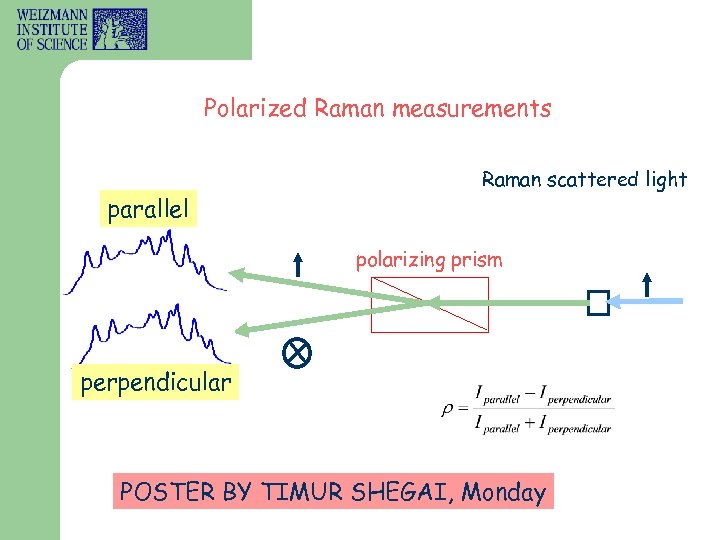 WEIZMANN INSTITUTE OF SCIENCE

Polarized Raman measurements

Raman scattered light

parallel

polarizing prism

perpendicular

$\rho = \frac{I_{parallel} - I_{perpendicular}}{I_{parallel} + I_{perpendicular}}$

POSTER BY TIMUR SHEGAI, Monday